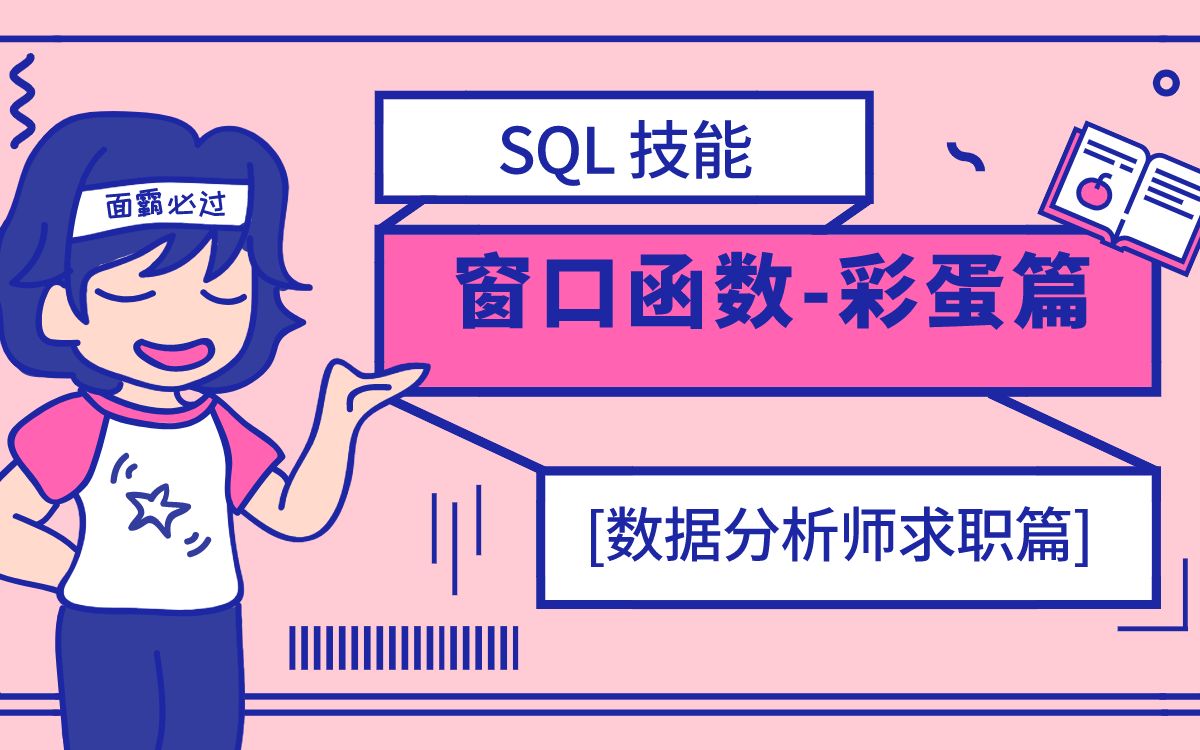 面霸必过

SQL 技能

窗口函数-彩蛋篇

[数据分析师求职篇]